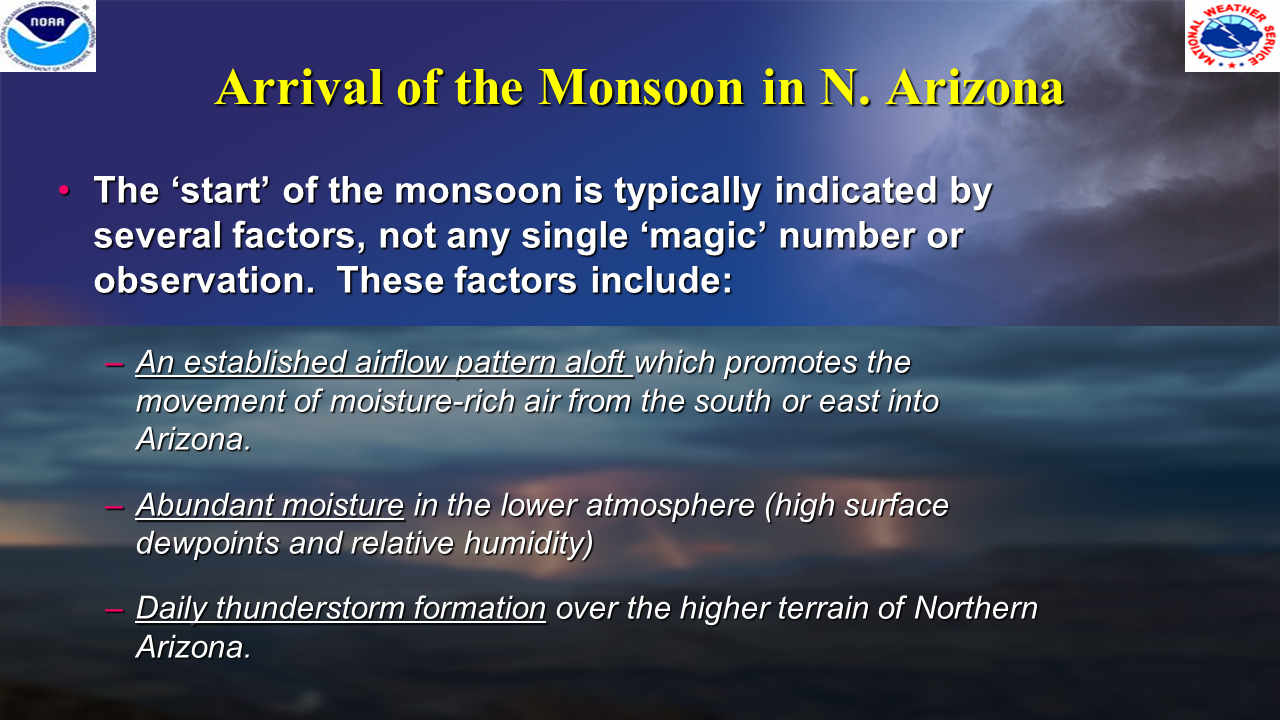 NOAA

NATIONAL WEATHER SERVICE

Arrival of the Monsoon in N. Arizona

• The ‘start’ of the monsoon is typically indicated by several factors, not any single ‘magic’ number or observation. These factors include:

– An established airflow pattern aloft which promotes the movement of moisture-rich air from the south or east into Arizona.

– Abundant moisture in the lower atmosphere (high surface dewpoints and relative humidity)

– Daily thunderstorm formation over the higher terrain of Northern Arizona.